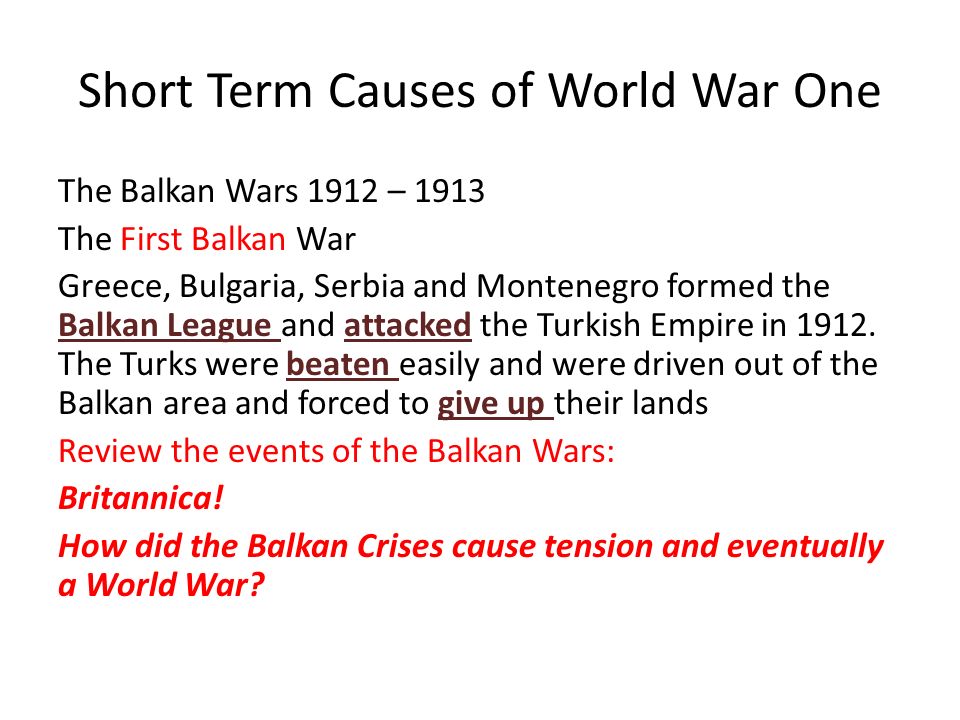 Short Term Causes of World War One

The Balkan Wars 1912 – 1913

The First Balkan War

Greece, Bulgaria, Serbia and Montenegro formed the Balkan League and attacked the Turkish Empire in 1912. The Turks were beaten easily and were driven out of the Balkan area and forced to give up their lands

Review the events of the Balkan Wars:

Britannica!

How did the Balkan Crises cause tension and eventually a World War?